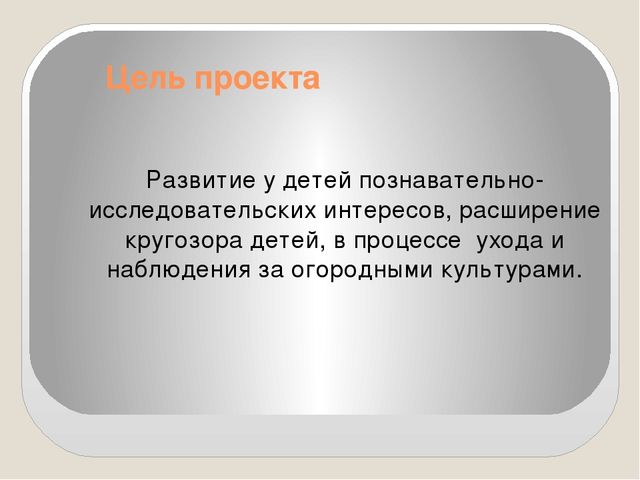 Цель проекта

Развитие у детей познавательно-исследовательских интересов, расширение кругозора детей, в процессе ухода и наблюдения за огородными культурами.